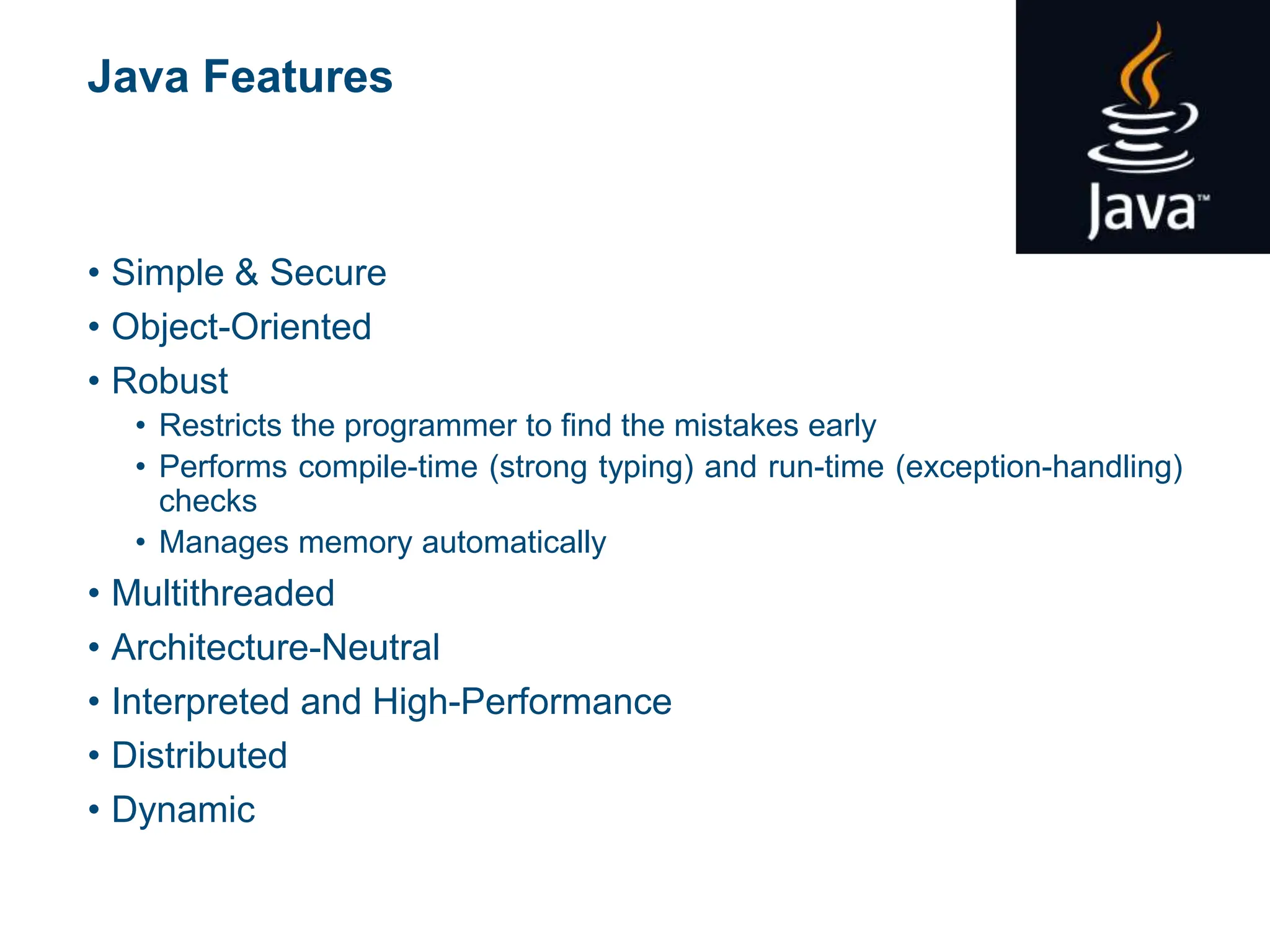 Java Features

Java™

• Simple & Secure
• Object-Oriented
• Robust
  • Restricts the programmer to find the mistakes early
  • Performs compile-time (strong typing) and run-time (exception-handling) checks
  • Manages memory automatically
• Multithreaded
• Architecture-Neutral
• Interpreted and High-Performance
• Distributed
• Dynamic